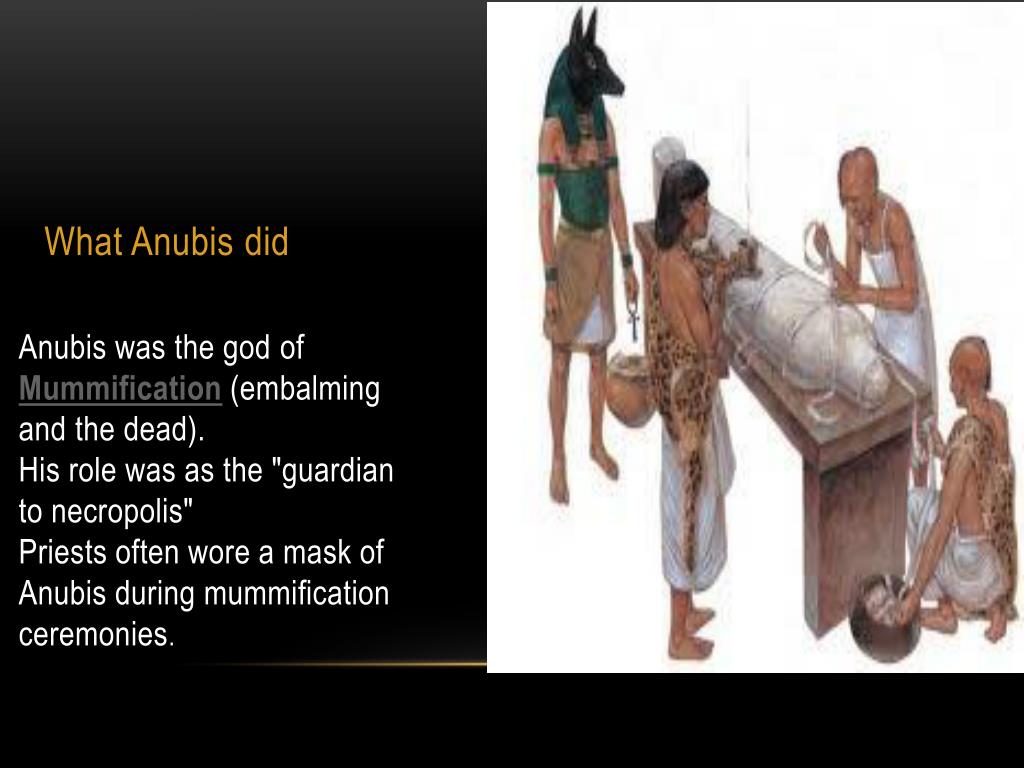 What Anubis did

Anubis was the god of Mummification (embalming and the dead).
His role was as the "guardian to necropolis"
Priests often wore a mask of Anubis during mummification ceremonies.